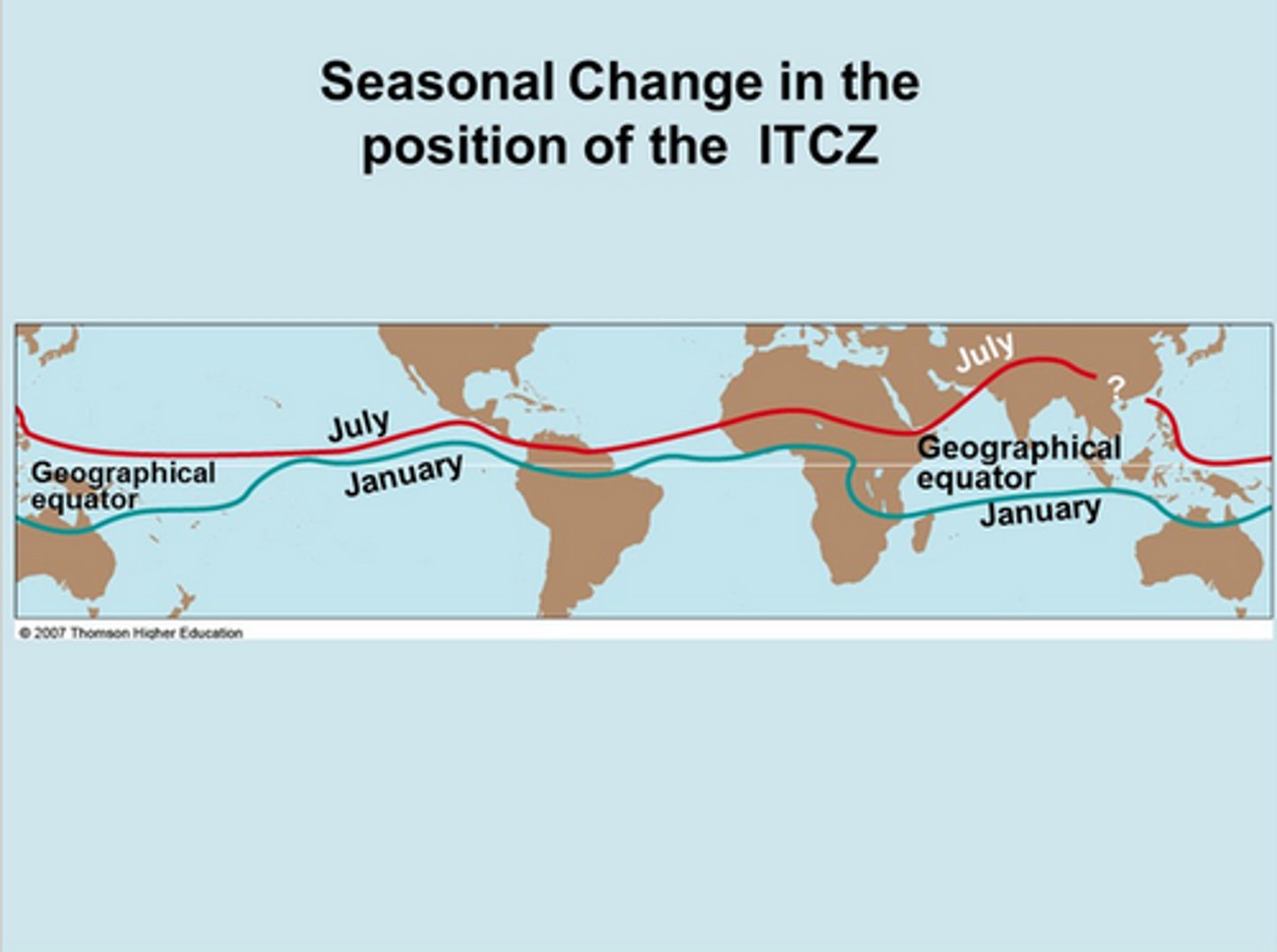 Seasonal Change in the position of the ITCZ

July

?

July

Geographical equator

January

Geographical equator

January

© 2007 Thomson Higher Education